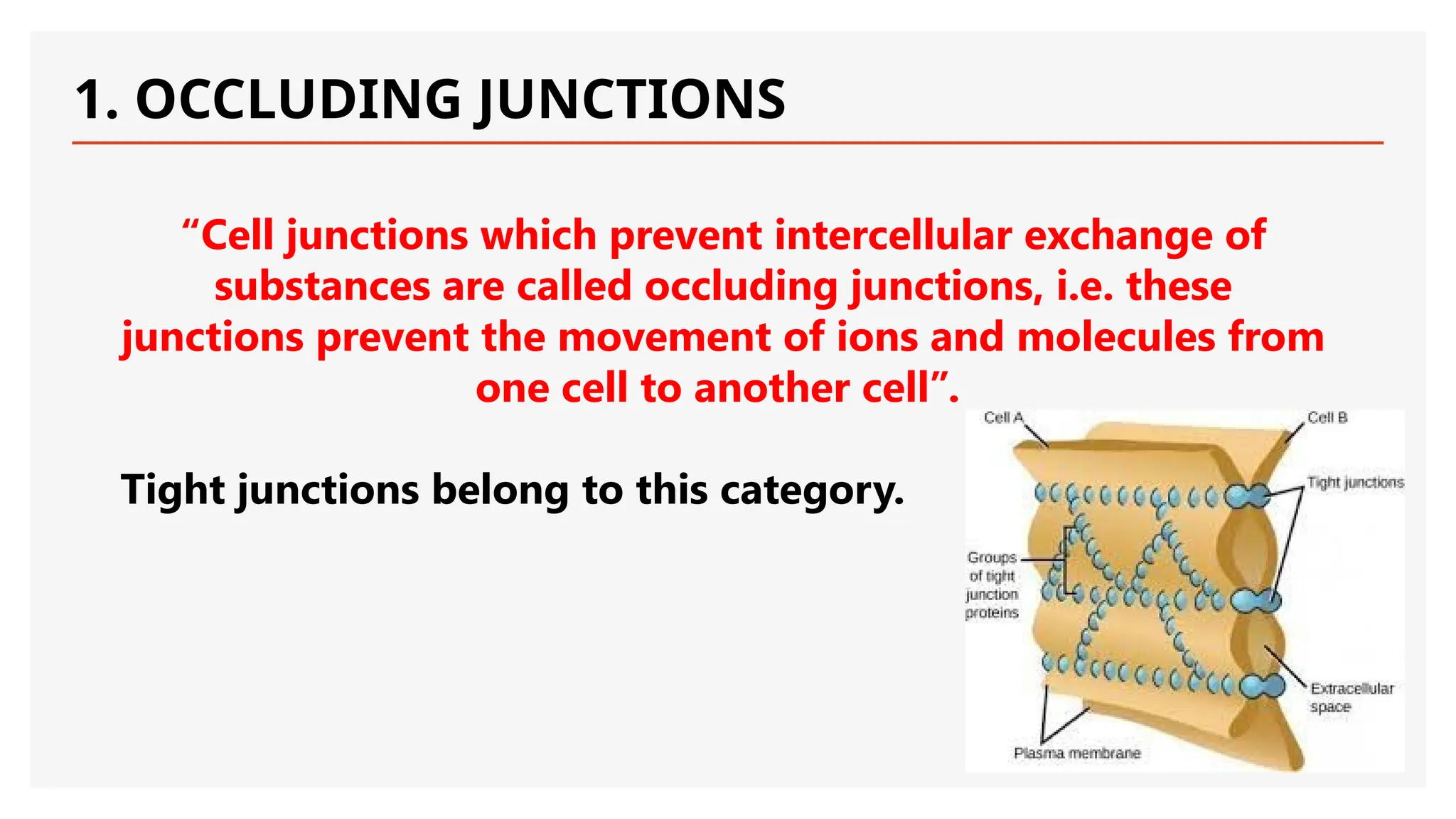 1. OCCLUDING JUNCTIONS

“Cell junctions which prevent intercellular exchange of substances are called occluding junctions, i.e. these junctions prevent the movement of ions and molecules from one cell to another cell”.

Tight junctions belong to this category.

Cell A
Cell B
Tight junctions
Groups of tight junction proteins
Extracellular space
Plasma membrane